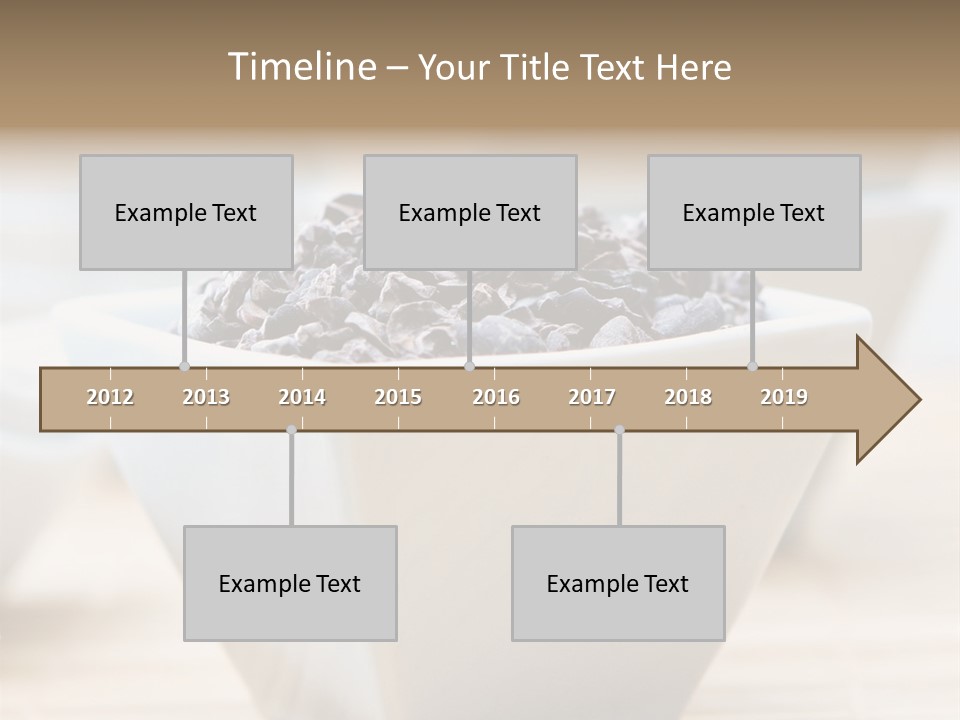 Timeline – Your Title Text Here

Example Text

Example Text

Example Text

2012 2013 2014 2015 2016 2017 2018 2019

Example Text

Example Text